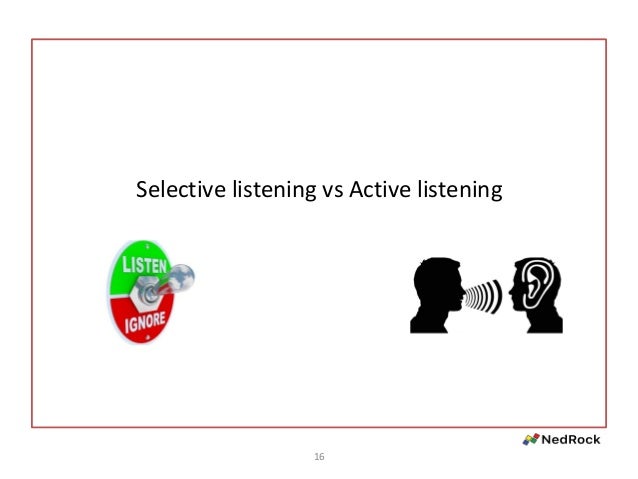 Selective listening vs Active listening

LISTEN
IGNORE

NedRock

16